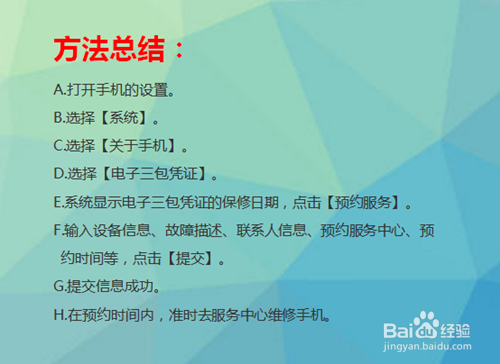 方法总结：

A.打开手机的设置。

B.选择【系统】。

C.选择【关于手机】。

D.选择【电子三包凭证】。

E.系统显示电子三包凭证的保修日期，点击【预约服务】。

F.输入设备信息、故障描述、联系人信息、预约服务中心、预约时间等，点击【提交】。

G.提交信息成功。

H.在预约时间内，准时去服务中心维修手机。

Baidu经验
jingyan.baidu.com